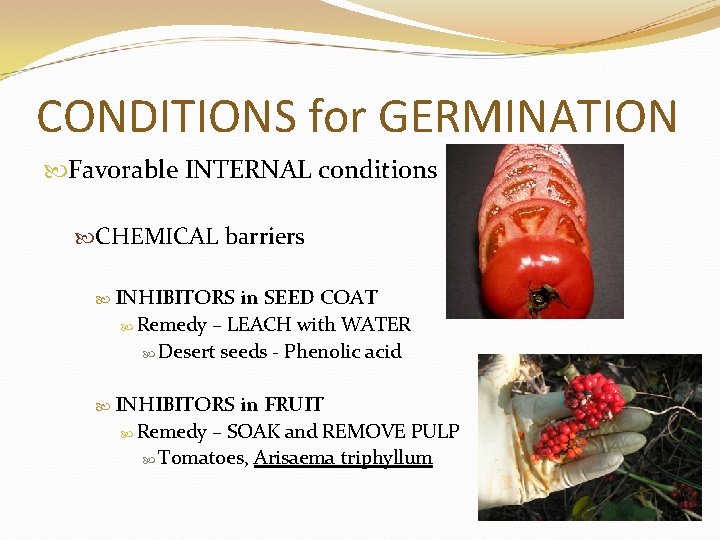 CONDITIONS for GERMINATION

Favorable INTERNAL conditions

CHEMICAL barriers

INHIBITORS in SEED COAT
Remedy – LEACH with WATER
Desert seeds - Phenolic acid

INHIBITORS in FRUIT
Remedy – SOAK and REMOVE PULP
Tomatoes, Arisaema triphyllum